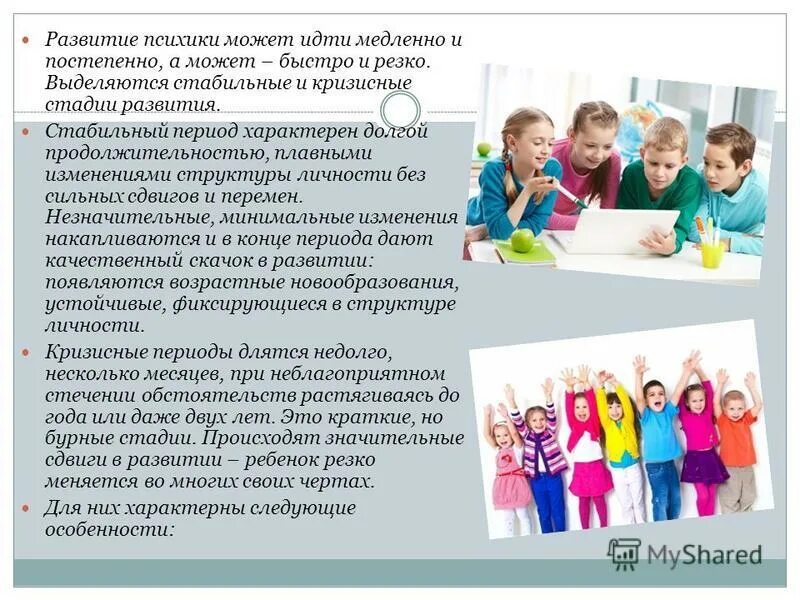 Развитие психики может идти медленно и постепенно, а может – быстро и резко. Выделяются стабильные и кризисные стадии развития.

Стабильный период характерен долгой продолжительностью, плавными изменениями структуры личности без сильных сдвигов и перемен. Незначительные, минимальные изменения накапливаются и в конце периода дают качественный скачок в развитии: появляются возрастные новообразования, устойчивые, фиксирующиеся в структуре личности.

Кризисные периоды длятся недолго, несколько месяцев, при неблагоприятном стечении обстоятельств растягиваясь до года или даже двух лет. Это краткие, но бурные стадии. Происходят значительные сдвиги в развитии – ребенок резко меняется во многих своих чертах.

Для них характерны следующие особенности:

MyShared